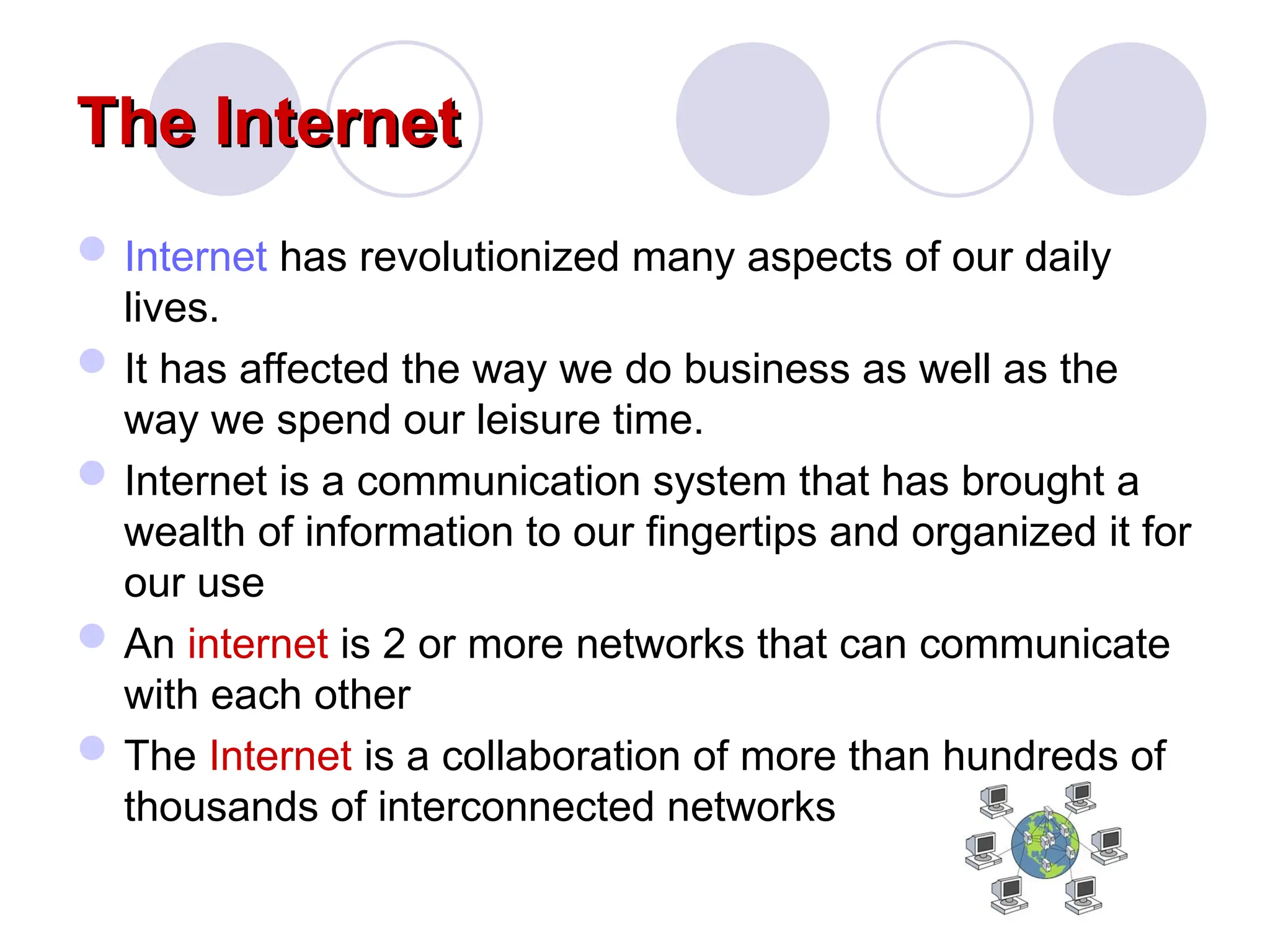 The Internet

Internet has revolutionized many aspects of our daily lives.

It has affected the way we do business as well as the way we spend our leisure time.

Internet is a communication system that has brought a wealth of information to our fingertips and organized it for our use

An internet is 2 or more networks that can communicate with each other

The Internet is a collaboration of more than hundreds of thousands of interconnected networks